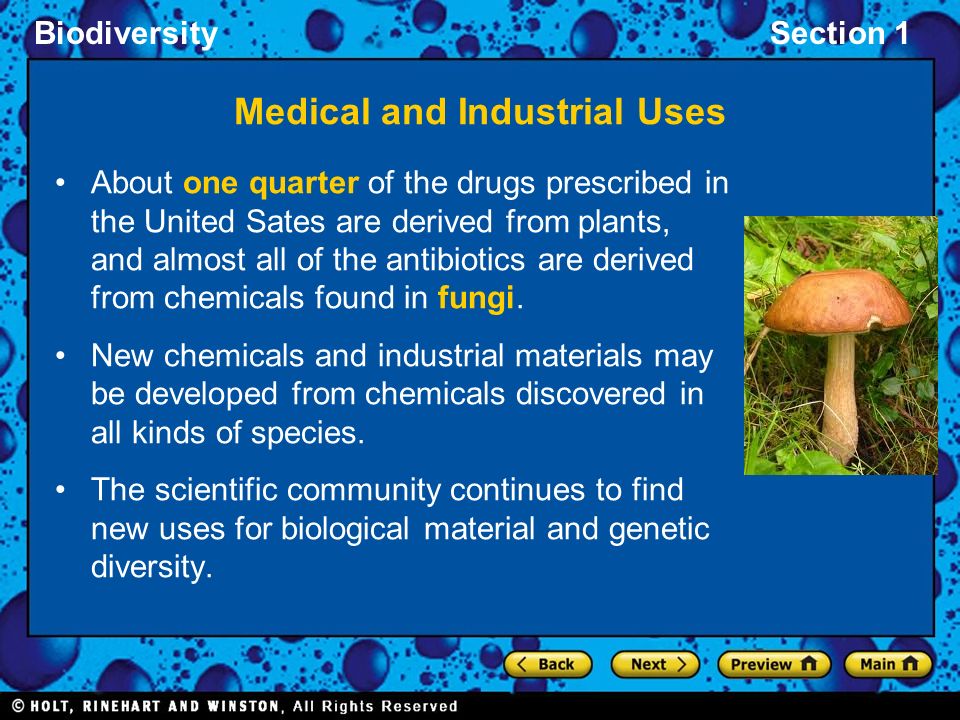 Biodiversity

Section 1

Medical and Industrial Uses

• About one quarter of the drugs prescribed in the United Sates are derived from plants, and almost all of the antibiotics are derived from chemicals found in fungi.

• New chemicals and industrial materials may be developed from chemicals discovered in all kinds of species.

• The scientific community continues to find new uses for biological material and genetic diversity.

Back

Next

Preview

Main

© HOLT, RINEHART AND WINSTON, All Rights Reserved